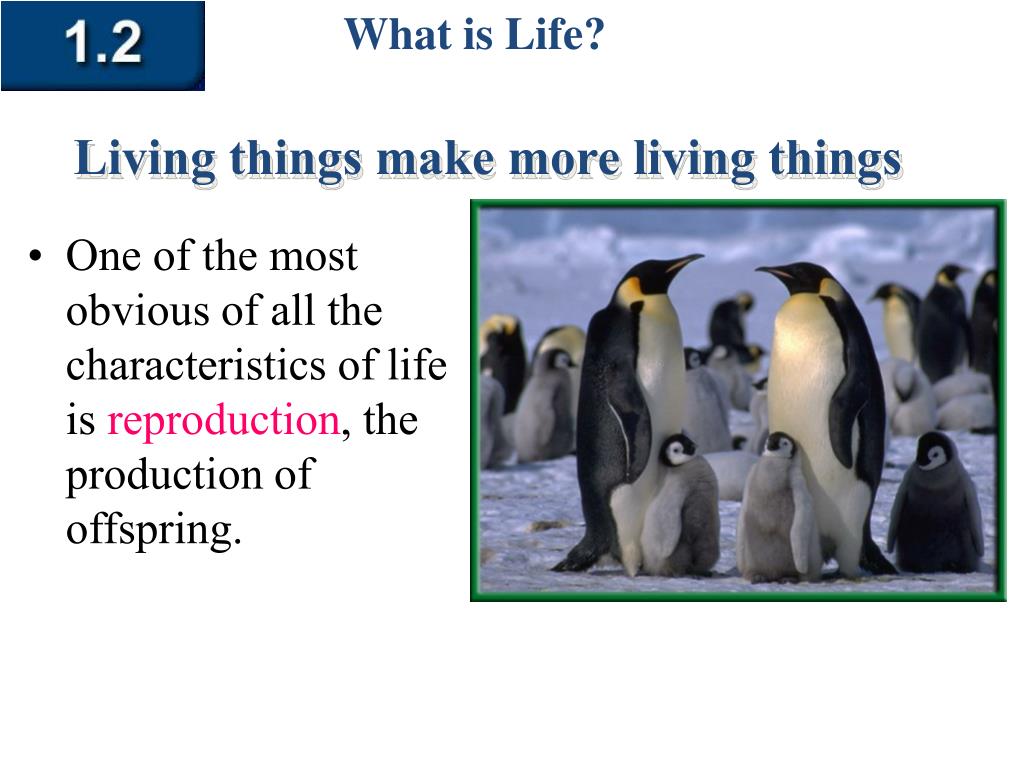 1.2

What is Life?

Living things make more living things

• One of the most obvious of all the characteristics of life is reproduction, the production of offspring.